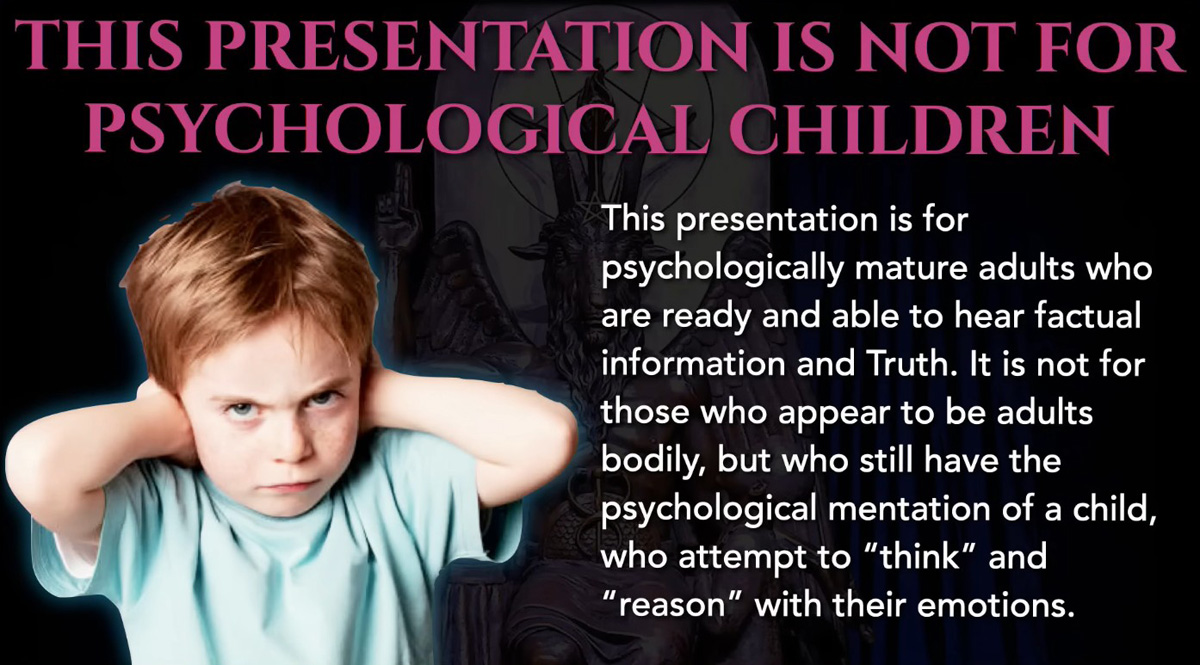 THIS PRESENTATION IS NOT FOR PSYCHOLOGICAL CHILDREN

This presentation is for psychologically mature adults who are ready and able to hear factual information and Truth. It is not for those who appear to be adults bodily, but who still have the psychological mentation of a child, who attempt to “think” and “reason” with their emotions.